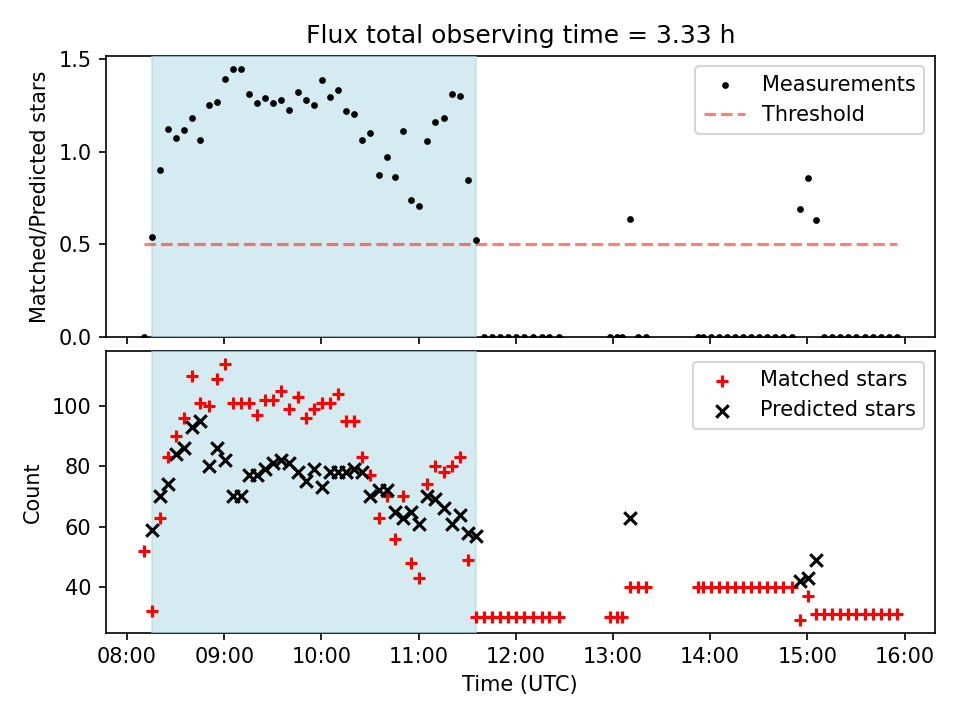 Flux total observing time = 3.33 h

Matched/Predicted stars

1.5
1.0
0.5
0.0

Measurements
Threshold

Count

100
80
60
40

Matched stars
Predicted stars

08:00 09:00 10:00 11:00 12:00 13:00 14:00 15:00 16:00

Time (UTC)